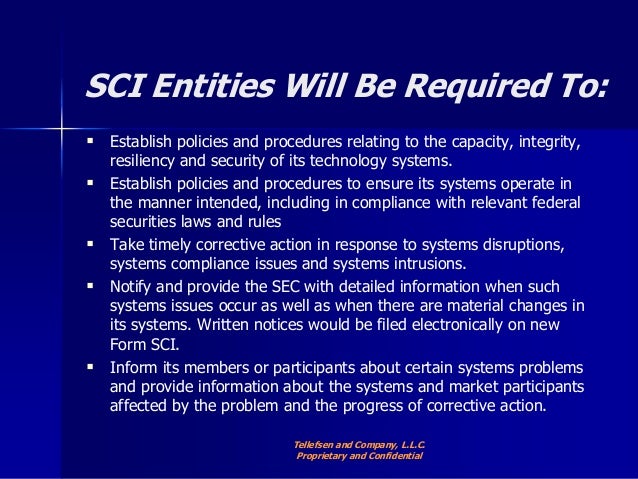 SCI Entities Will Be Required To:

▪ Establish policies and procedures relating to the capacity, integrity, resiliency and security of its technology systems.

▪ Establish policies and procedures to ensure its systems operate in the manner intended, including in compliance with relevant federal securities laws and rules

▪ Take timely corrective action in response to systems disruptions, systems compliance issues and systems intrusions.

▪ Notify and provide the SEC with detailed information when such systems issues occur as well as when there are material changes in its systems. Written notices would be filed electronically on new Form SCI.

▪ Inform its members or participants about certain systems problems and provide information about the systems and market participants affected by the problem and the progress of corrective action.

Tellefsen and Company, L.L.C.
Proprietary and Confidential